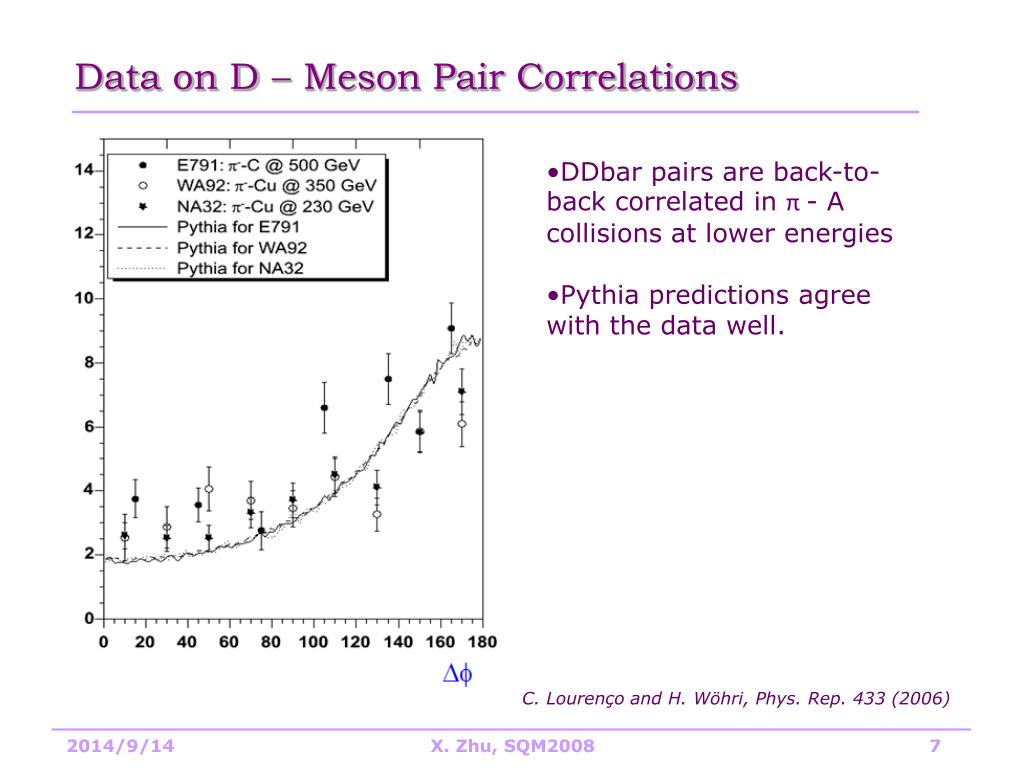 Data on D – Meson Pair Correlations

E791: $\pi^-$-C @ 500 GeV
WA92: $\pi^-$-Cu @ 350 GeV
NA32: $\pi^-$-Cu @ 230 GeV
Pythia for E791
Pythia for WA92
Pythia for NA32

14
12
10
8
6
4
2
0

0 20 40 60 80 100 120 140 160 180

$\Delta\phi$

•DDbar pairs are back-to-back correlated in $\pi$ - A collisions at lower energies

•Pythia predictions agree with the data well.

C. Lourenço and H. Wöhri, Phys. Rep. 433 (2006)

2014/9/14

X. Zhu, SQM2008

7